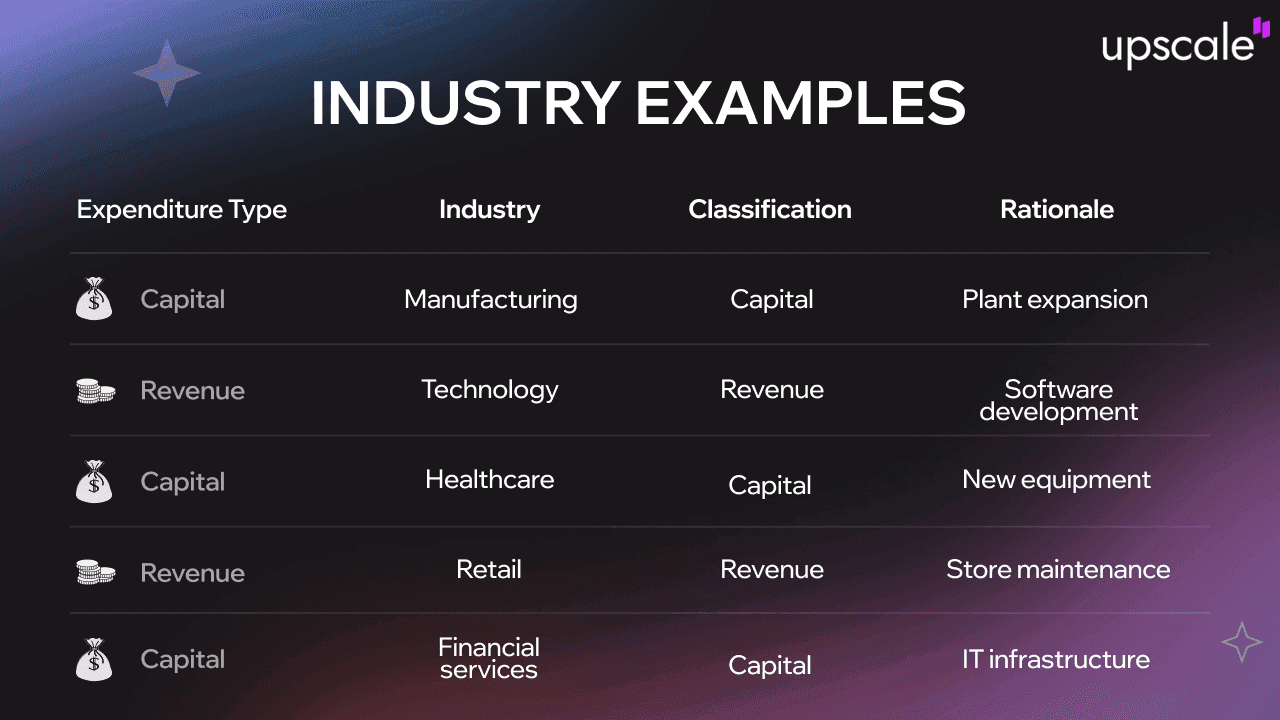 upscale

INDUSTRY EXAMPLES

| Expenditure Type | Industry | Classification | Rationale |
|---|---|---|---|
| Capital | Manufacturing | Capital | Plant expansion |
| Revenue | Technology | Revenue | Software development |
| Capital | Healthcare | Capital | New equipment |
| Revenue | Retail | Revenue | Store maintenance |
| Capital | Financial services | Capital | IT infrastructure |